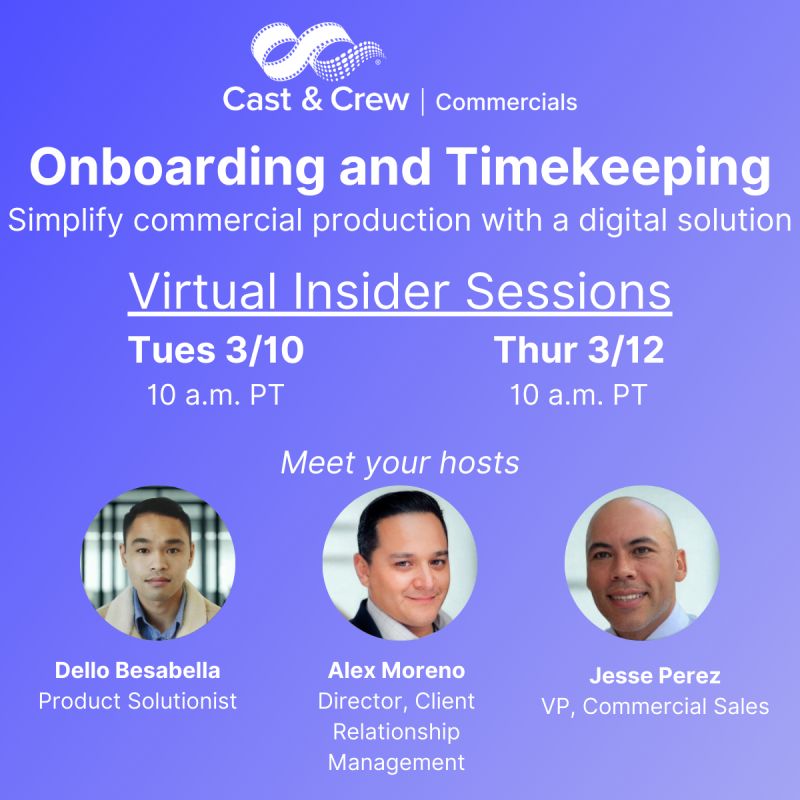 Cast & Crew | Commercials

Onboarding and Timekeeping
Simplify commercial production with a digital solution

Virtual Insider Sessions

Tues 3/10
10 a.m. PT

Thur 3/12
10 a.m. PT

Meet your hosts

Dello Besabella
Product Solutionist

Alex Moreno
Director, Client Relationship Management

Jesse Perez
VP, Commercial Sales